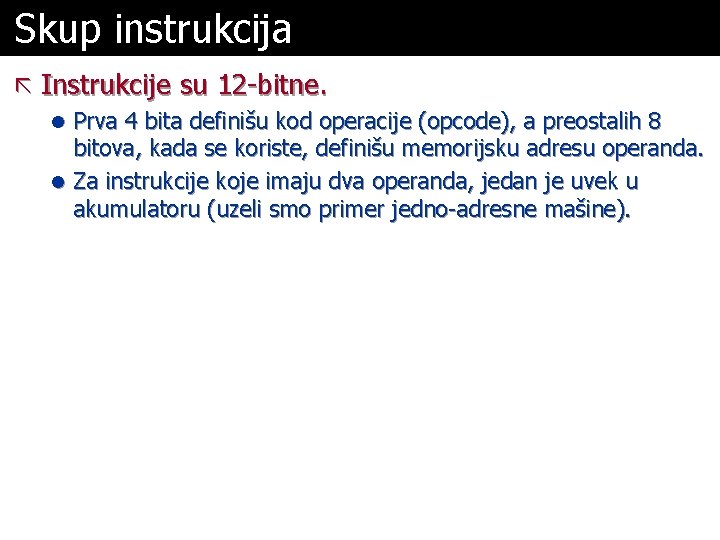 Skup instrukcija

Instrukcije su 12-bitne.

Prva 4 bita definišu kod operacije (opcode), a preostalih 8 bitova, kada se koriste, definišu memorijsku adresu operanda.

Za instrukcije koje imaju dva operanda, jedan je uvek u akumulatoru (uzeli smo primer jedno-adresne mašine).